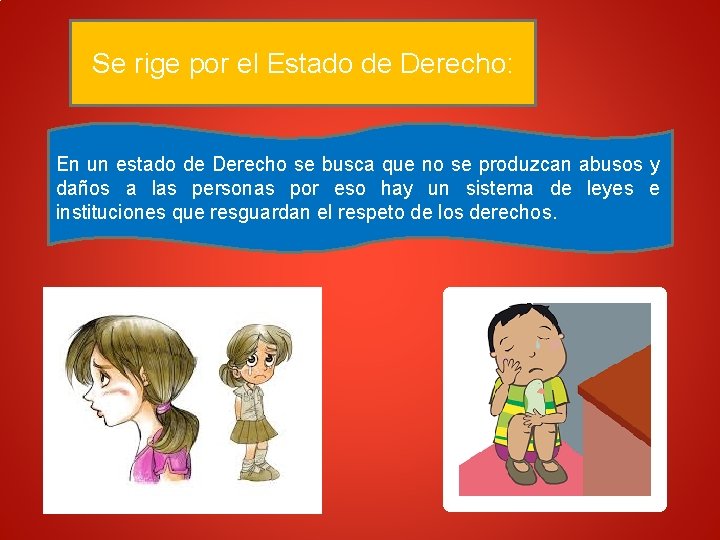 Se rige por el Estado de Derecho:

En un estado de Derecho se busca que no se produzcan abusos y daños a las personas por eso hay un sistema de leyes e instituciones que resguardan el respeto de los derechos.